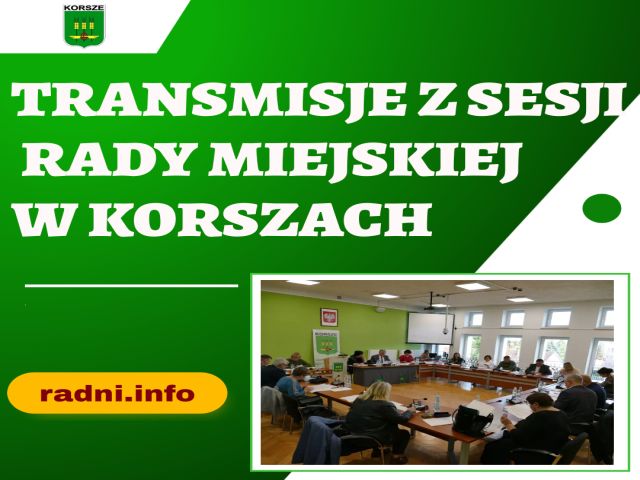 KORSZE

TRANSMISJE Z SESJI RADY MIEJSKIEJ W KORSZACH

radni.info